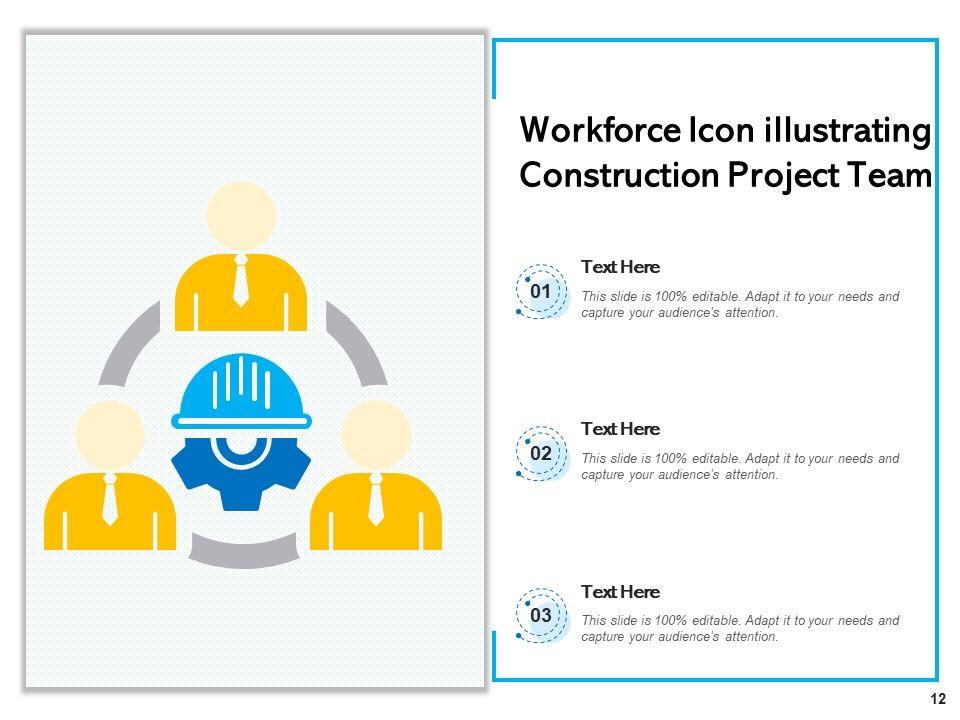 Workforce Icon illustrating Construction Project Team

01
Text Here
This slide is 100% editable. Adapt it to your needs and capture your audience's attention.

02
Text Here
This slide is 100% editable. Adapt it to your needs and capture your audience's attention.

03
Text Here
This slide is 100% editable. Adapt it to your needs and capture your audience's attention.

12